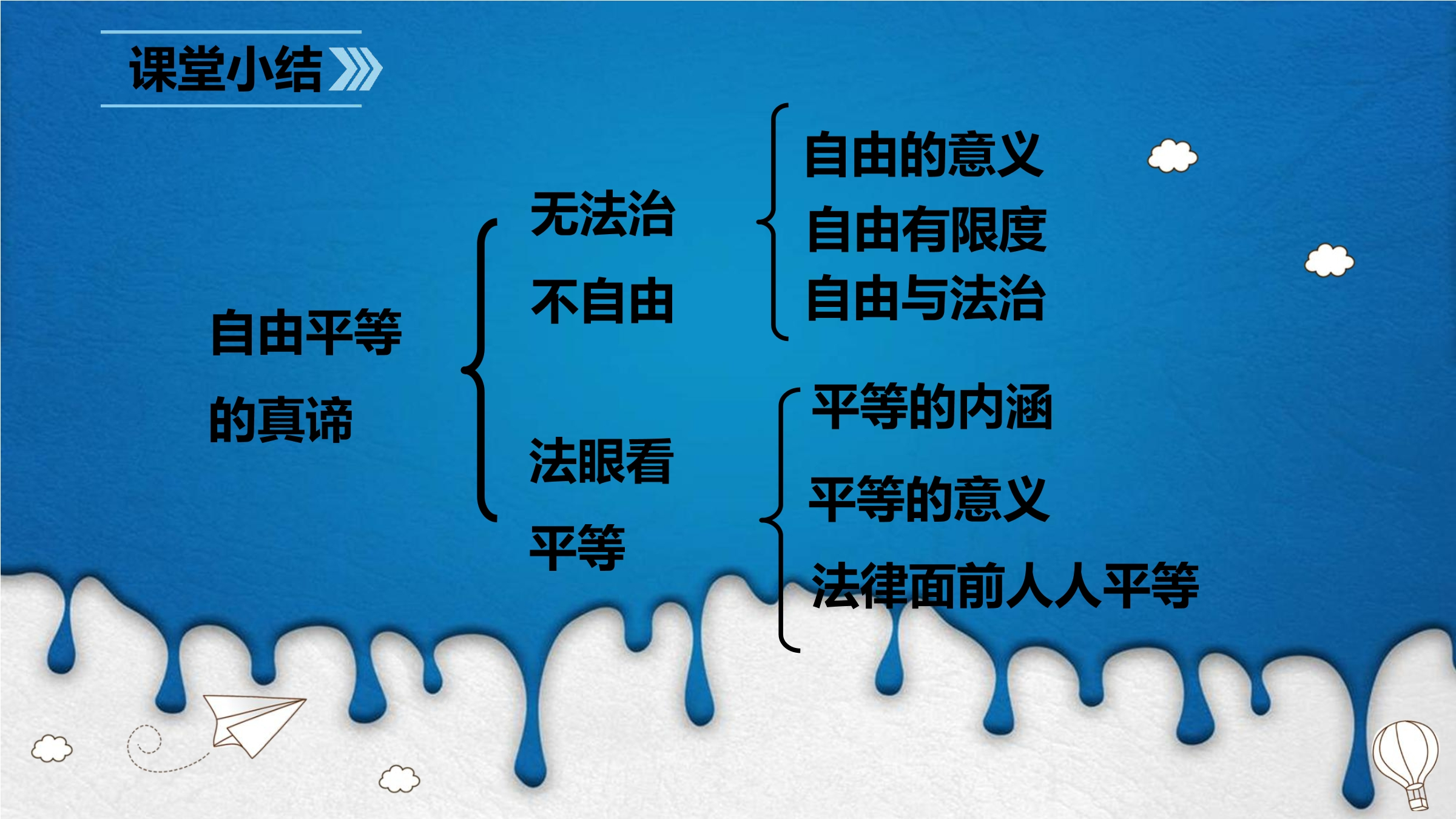 课堂小结

自由平等的真谛

无法治不自由

自由的意义
自由有限度
自由与法治

法眼看平等

平等的内涵
平等的意义
法律面前人人平等